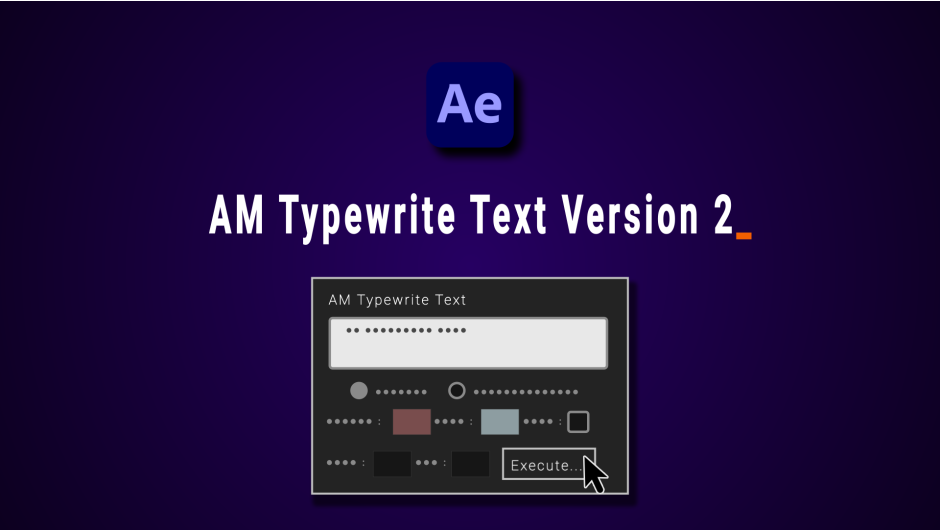 Ae

AM Typewrite Text Version 2_

AM Typewrite Text

Execute...